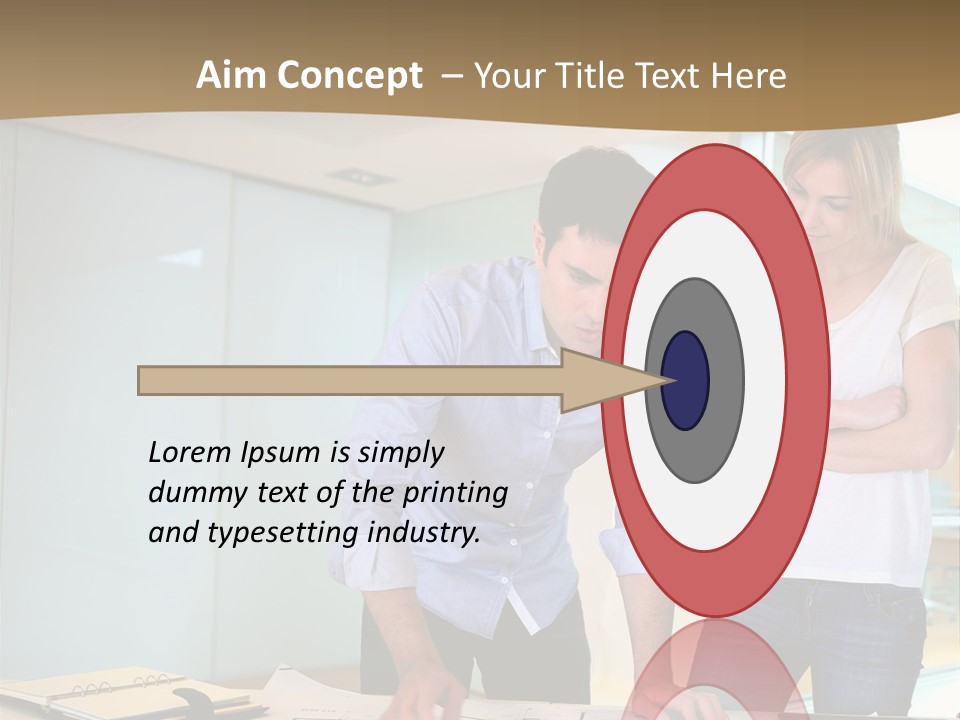 Aim Concept – Your Title Text Here

Lorem Ipsum is simply dummy text of the printing and typesetting industry.